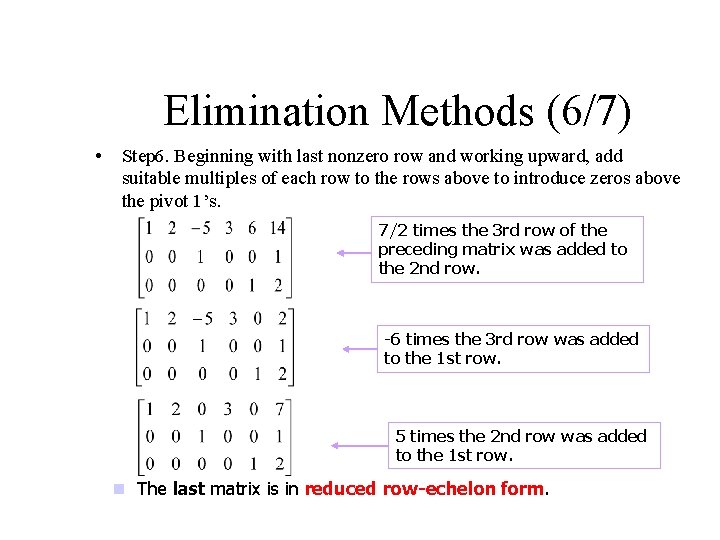 Elimination Methods (6/7)

• Step6. Beginning with last nonzero row and working upward, add suitable multiples of each row to the rows above to introduce zeros above the pivot 1's.

$\begin{bmatrix} 1 & 2 & -5 & 3 & 6 & 14 \\ 0 & 0 & 1 & 0 & 0 & 1 \\ 0 & 0 & 0 & 0 & 1 & 2 \end{bmatrix}$

7/2 times the 3rd row of the preceding matrix was added to the 2nd row.

$\begin{bmatrix} 1 & 2 & -5 & 3 & 0 & 2 \\ 0 & 0 & 1 & 0 & 0 & 1 \\ 0 & 0 & 0 & 0 & 1 & 2 \end{bmatrix}$

-6 times the 3rd row was added to the 1st row.

$\begin{bmatrix} 1 & 2 & 0 & 3 & 0 & 7 \\ 0 & 0 & 1 & 0 & 0 & 1 \\ 0 & 0 & 0 & 0 & 1 & 2 \end{bmatrix}$

5 times the 2nd row was added to the 1st row.

The last matrix is in reduced row-echelon form.